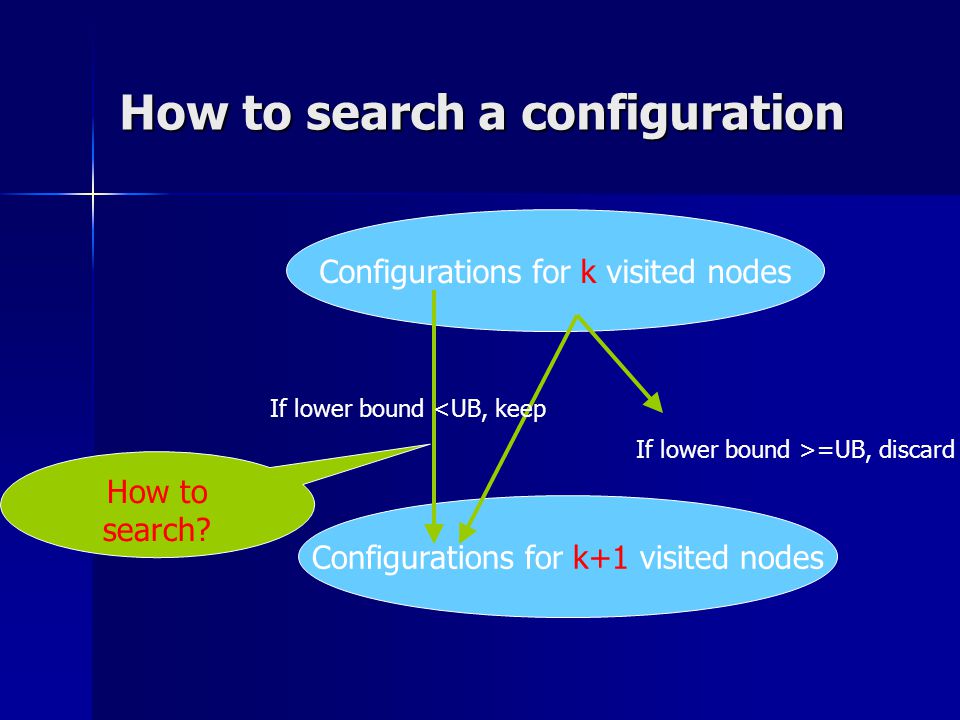 How to search a configuration

Configurations for k visited nodes

If lower bound <UB, keep

If lower bound >=UB, discard

How to search?

Configurations for k+1 visited nodes